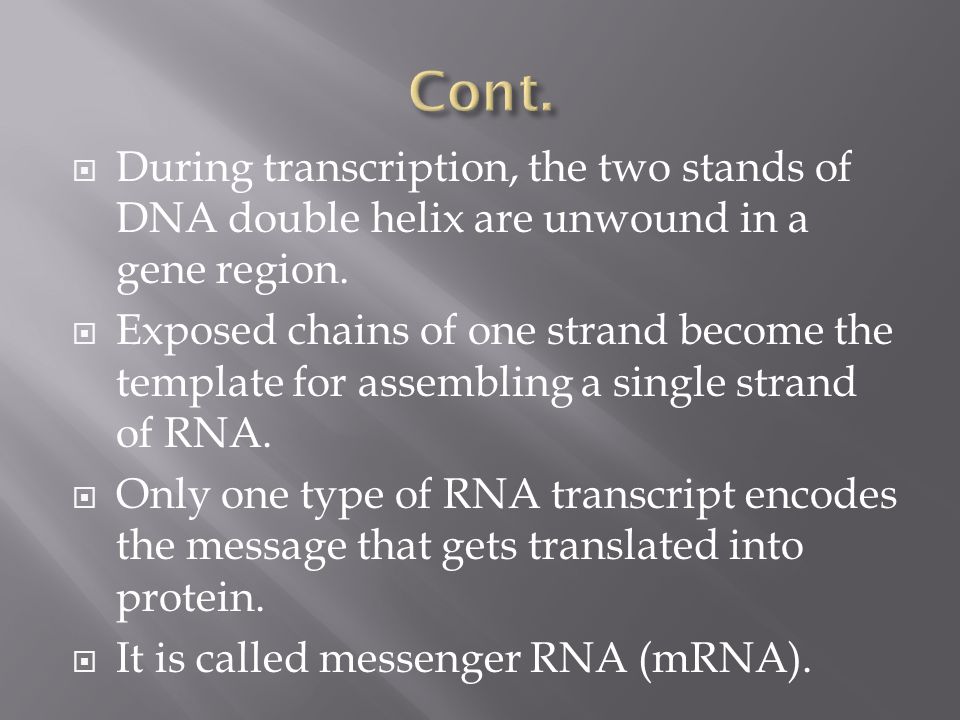 Cont.

During transcription, the two stands of DNA double helix are unwound in a gene region.

Exposed chains of one strand become the template for assembling a single strand of RNA.

Only one type of RNA transcript encodes the message that gets translated into protein.

It is called messenger RNA (mRNA).